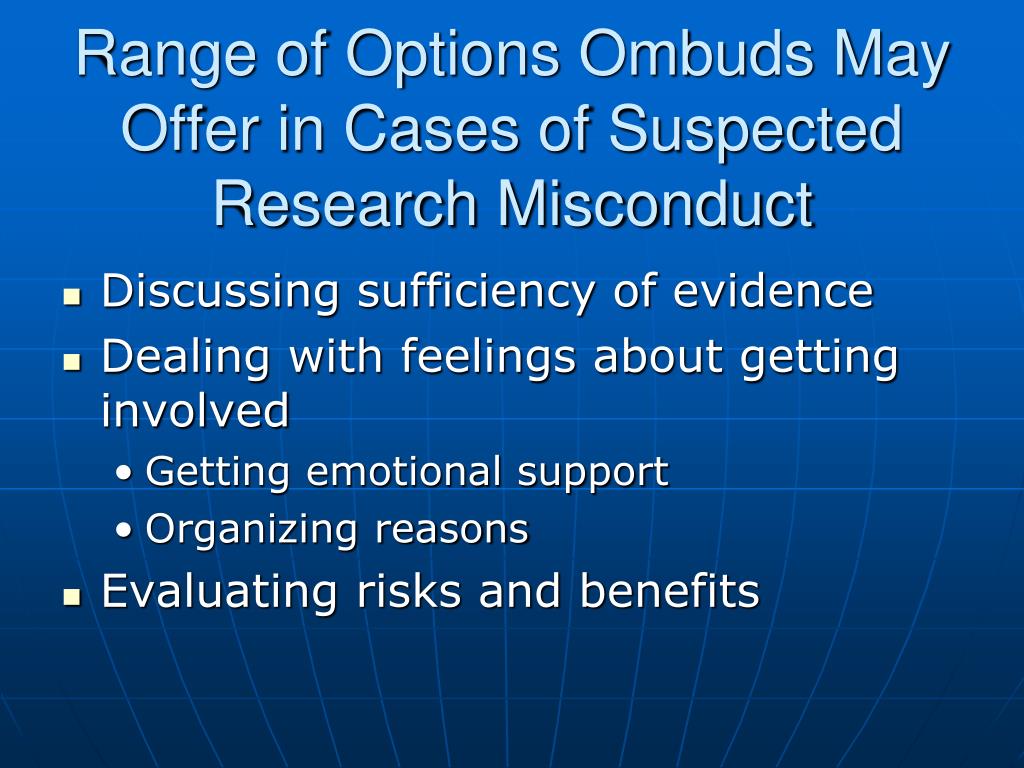 Range of Options Ombuds May Offer in Cases of Suspected Research Misconduct

- Discussing sufficiency of evidence
- Dealing with feelings about getting involved
  - Getting emotional support
  - Organizing reasons
- Evaluating risks and benefits